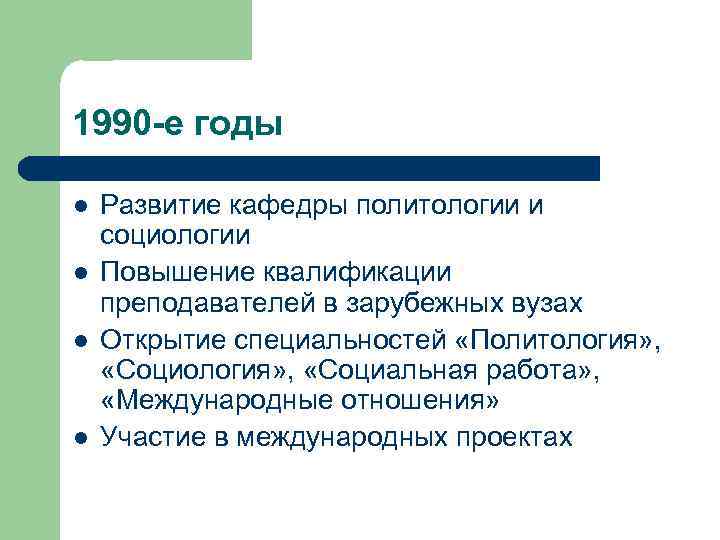 1990-е годы

- Развитие кафедры политологии и социологии
- Повышение квалификации преподавателей в зарубежных вузах
- Открытие специальностей «Политология», «Социология», «Социальная работа», «Международные отношения»
- Участие в международных проектах